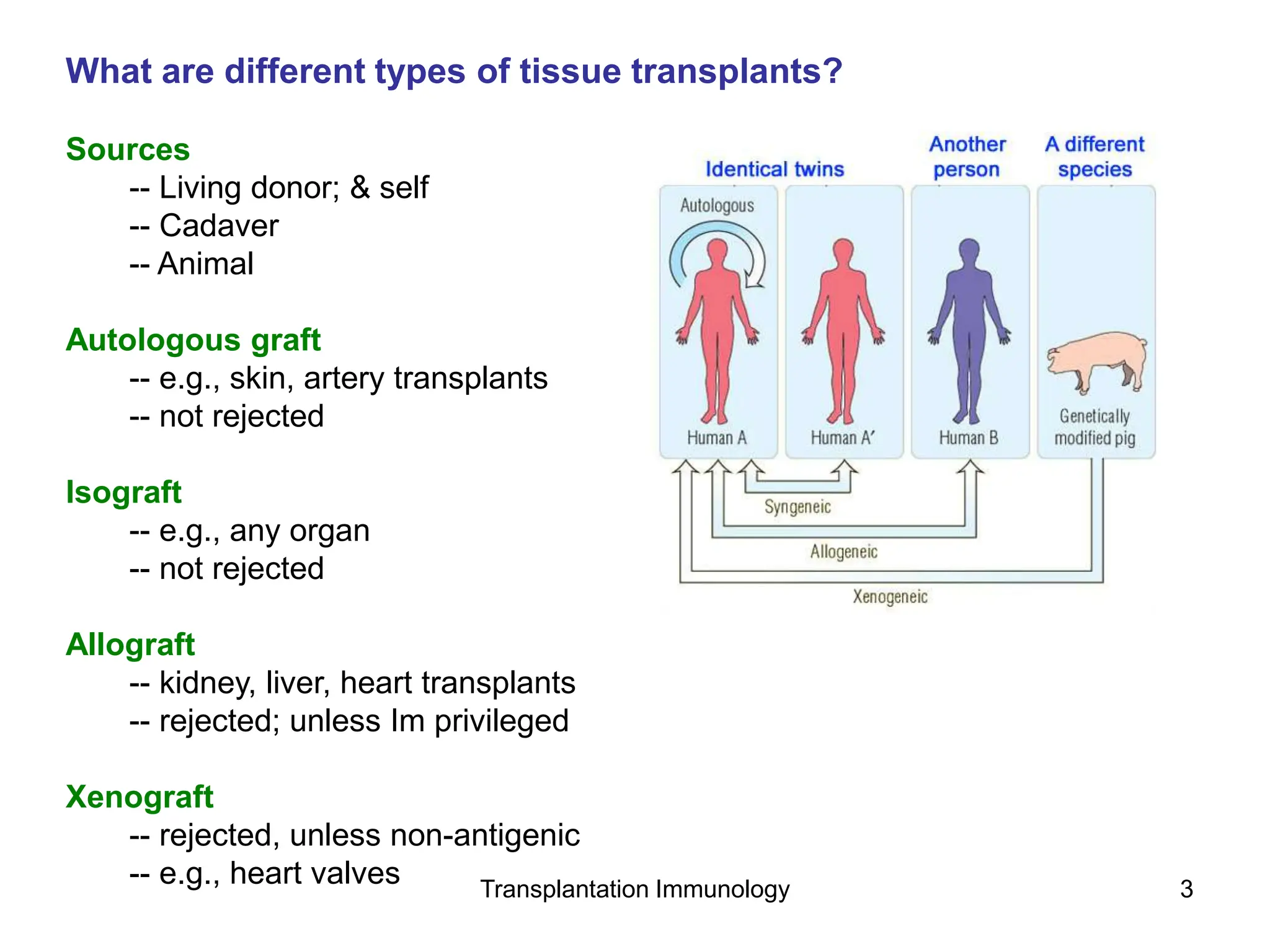 What are different types of tissue transplants?

Sources
-- Living donor; & self
-- Cadaver
-- Animal

Autologous graft
-- e.g., skin, artery transplants
-- not rejected

Isograft
-- e.g., any organ
-- not rejected

Allograft
-- kidney, liver, heart transplants
-- rejected; unless Im privileged

Xenograft
-- rejected, unless non-antigenic
-- e.g., heart valves

Identical twins

Another person

A different species

Autologous

Human A

Human A′

Human B

Genetically modified pig

Syngeneic

Allogeneic

Xenogeneic

Transplantation Immunology

3